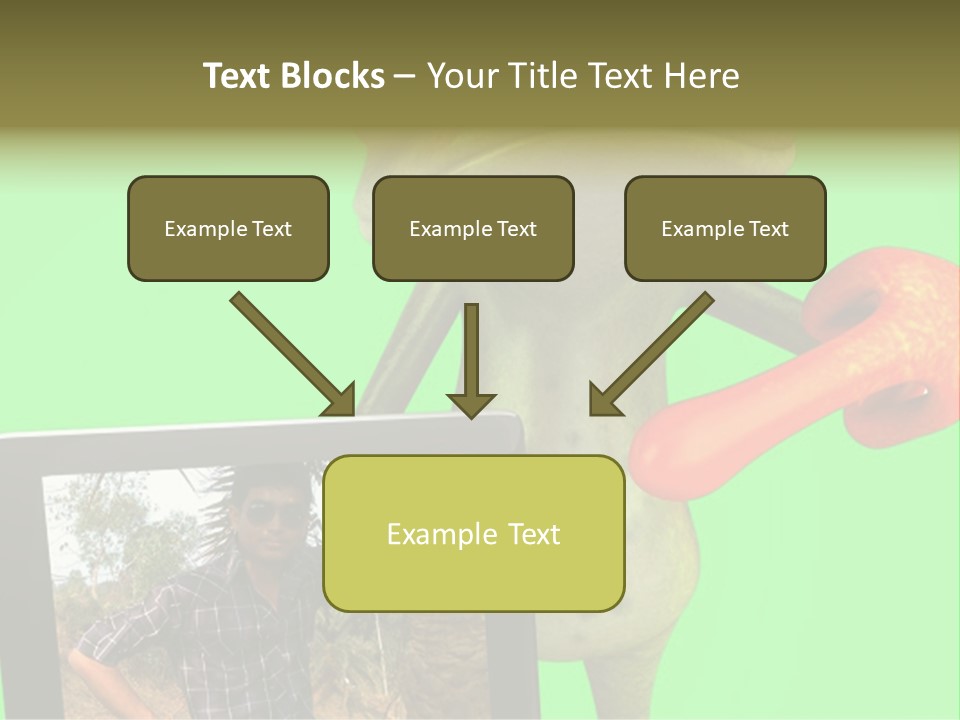 Text Blocks – Your Title Text Here

Example Text

Example Text

Example Text

Example Text